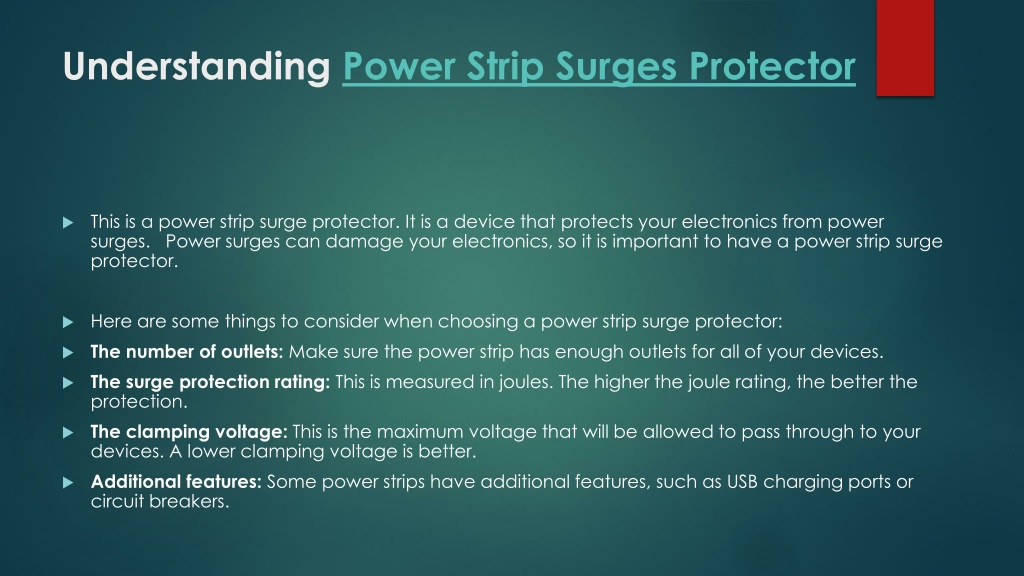 Understanding Power Strip Surges Protector

This is a power strip surge protector. It is a device that protects your electronics from power surges. Power surges can damage your electronics, so it is important to have a power strip surge protector.

Here are some things to consider when choosing a power strip surge protector:

The number of outlets: Make sure the power strip has enough outlets for all of your devices.

The surge protection rating: This is measured in joules. The higher the joule rating, the better the protection.

The clamping voltage: This is the maximum voltage that will be allowed to pass through to your devices. A lower clamping voltage is better.

Additional features: Some power strips have additional features, such as USB charging ports or circuit breakers.